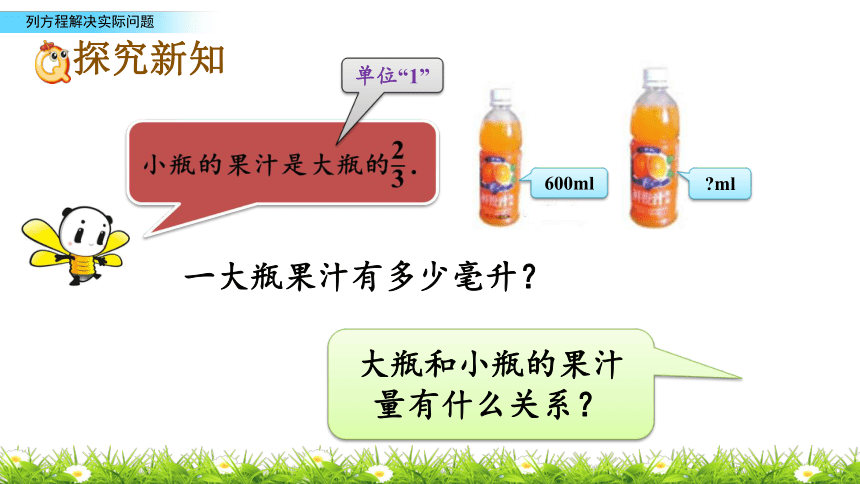 列方程解决实际问题

探究新知

单位“1”

小瓶的果汁是大瓶的$\frac{2}{3}$.

600ml

?ml

一大瓶果汁有多少毫升？

大瓶和小瓶的果汁量有什么关系？